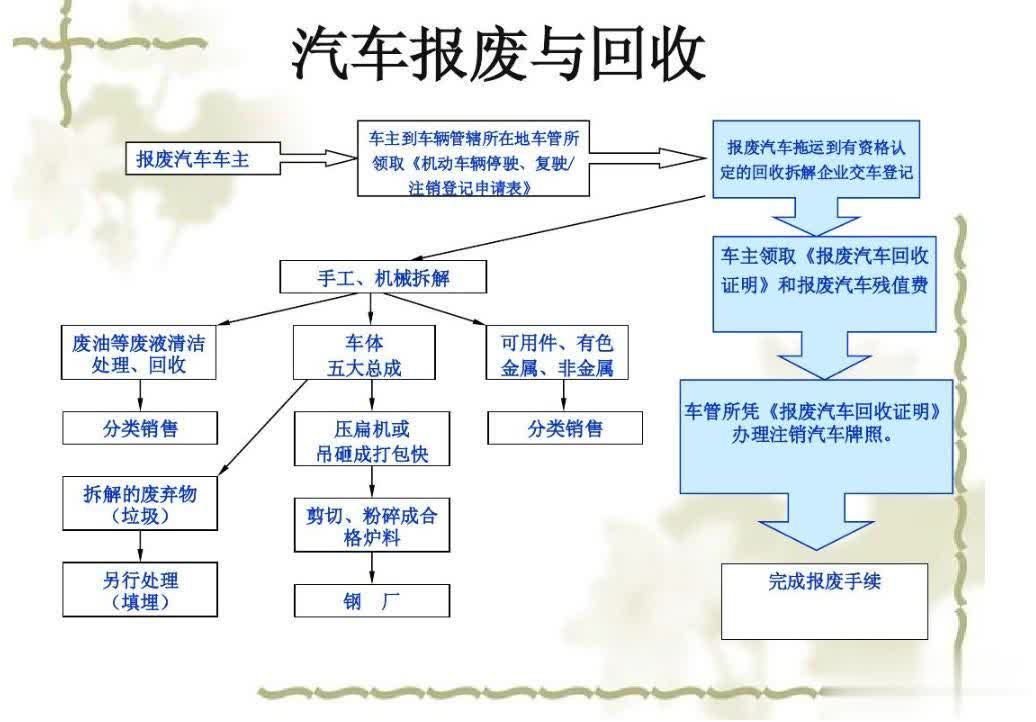 汽车报废与回收

报废汽车车主

车主到车辆管辖所在地车管所领取《机动车辆停驶、复驶/注销登记申请表》

报废汽车拖运到有资格认定的回收拆解企业交车登记

车主领取《报废汽车回收证明》和报废汽车残值费

车管所凭《报废汽车回收证明》办理注销汽车牌照。

完成报废手续

手工、机械拆解

废油等废液清洁处理、回收

分类销售

拆解的废弃物（垃圾）

另行处理（填埋）

车体五大总成

压扁机或吊砸成打包快

剪切、粉碎成合格炉料

钢　厂

可用件、有色金属、非金属

分类销售